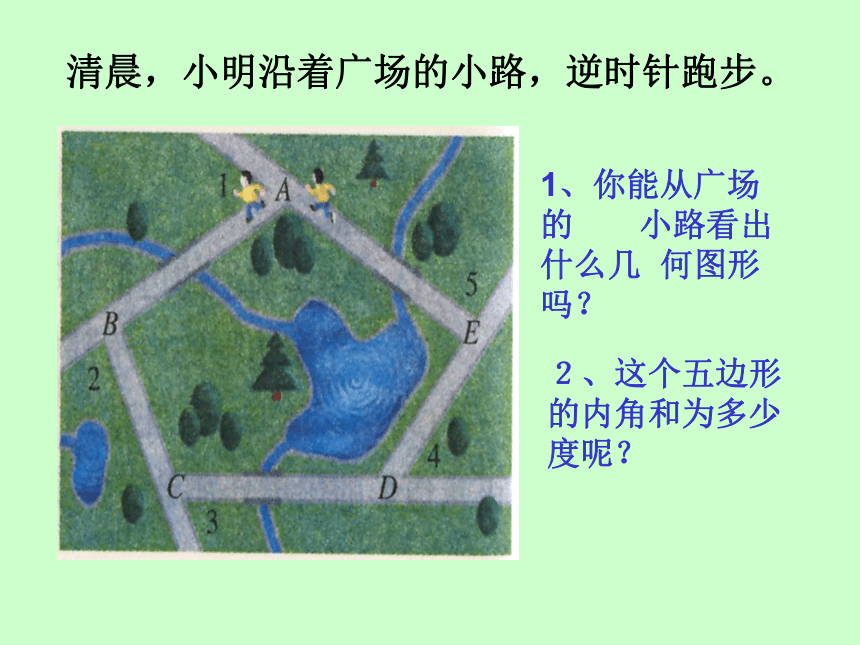 清晨，小明沿着广场的小路，逆时针跑步。

1
A
5
B
E
2
4
C
D
3

1、你能从广场的 小路看出什么几 何图形吗？

2、这个五边形的内角和为多少度呢？